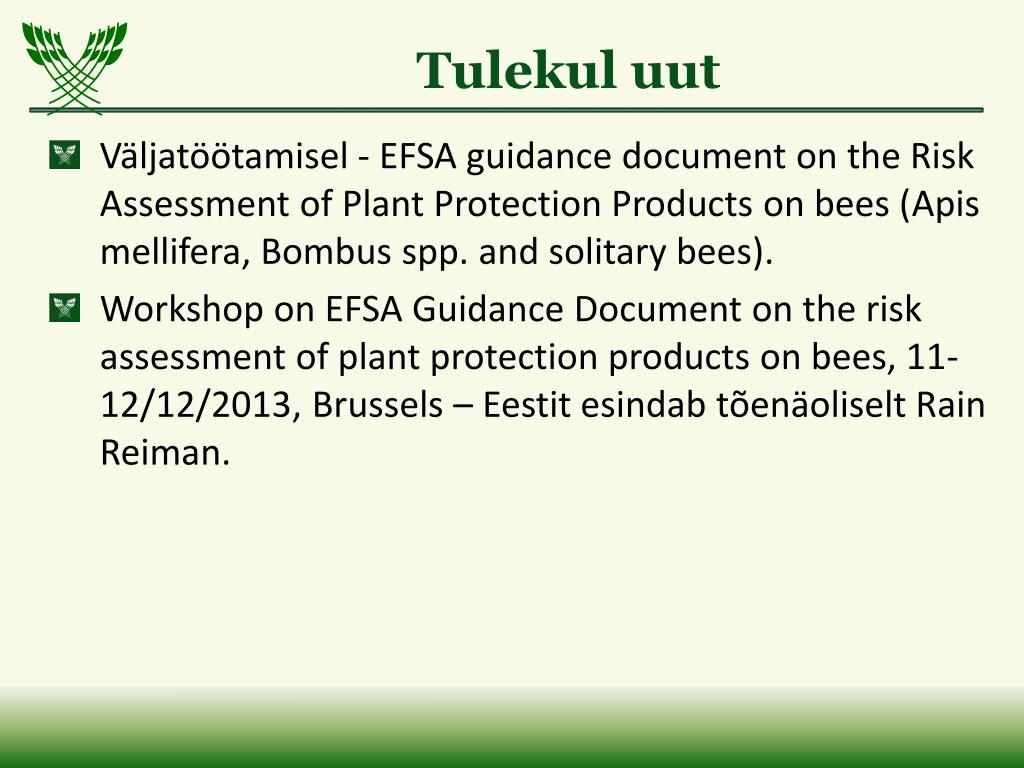 Tulekul uut

Väljatöötamisel - EFSA guidance document on the Risk Assessment of Plant Protection Products on bees (Apis mellifera, Bombus spp. and solitary bees).

Workshop on EFSA Guidance Document on the risk assessment of plant protection products on bees, 11-12/12/2013, Brussels – Eestit esindab tõenäoliselt Rain Reiman.